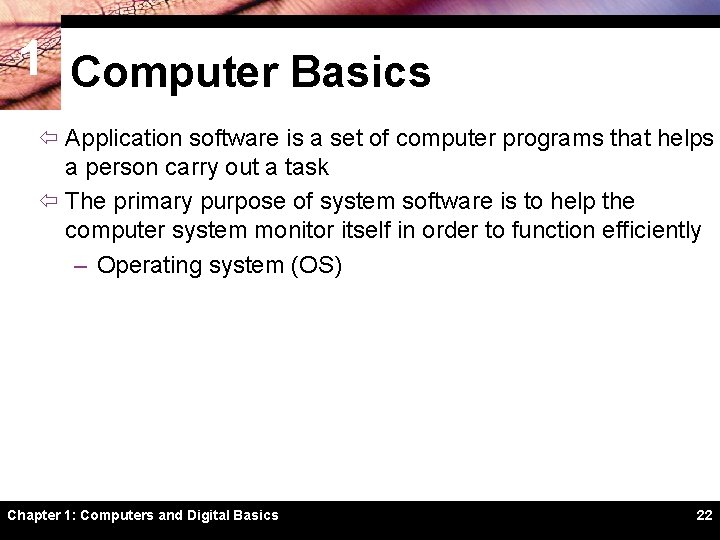 1

Computer Basics

⇦ Application software is a set of computer programs that helps a person carry out a task

⇦ The primary purpose of system software is to help the computer system monitor itself in order to function efficiently

– Operating system (OS)

Chapter 1: Computers and Digital Basics

22